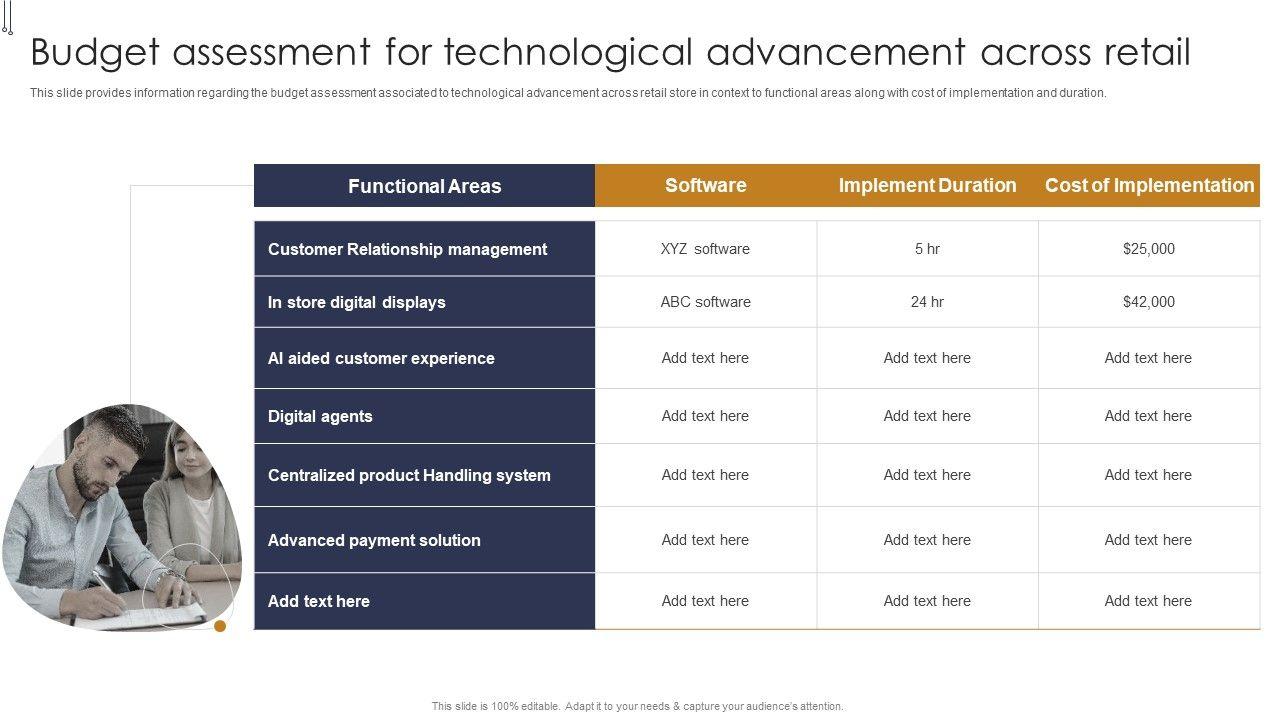 Budget assessment for technological advancement across retail

This slide provides information regarding the budget assessment associated to technological advancement across retail store in context to functional areas along with cost of implementation and duration.

| Functional Areas | Software | Implement Duration | Cost of Implementation |
|---|---|---|---|
| Customer Relationship management | XYZ software | 5 hr | $25,000 |
| In store digital displays | ABC software | 24 hr | $42,000 |
| AI aided customer experience | Add text here | Add text here | Add text here |
| Digital agents | Add text here | Add text here | Add text here |
| Centralized product Handling system | Add text here | Add text here | Add text here |
| Advanced payment solution | Add text here | Add text here | Add text here |
| Add text here | Add text here | Add text here | Add text here |

This slide is 100% editable. Adapt it to your needs & capture your audience's attention.